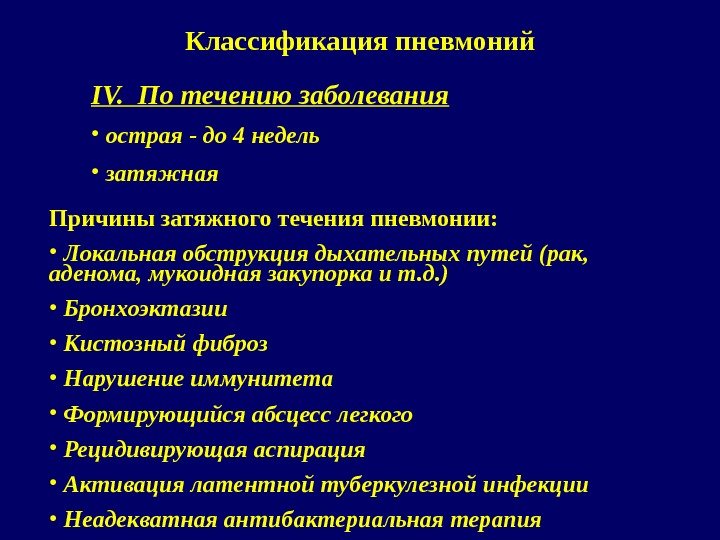 Классификация пневмоний

IV. По течению заболевания

• острая - до 4 недель

• затяжная

Причины затяжного течения пневмонии:

• Локальная обструкция дыхательных путей (рак, аденома, мукоидная закупорка и т.д.)

• Бронхоэктазии

• Кистозный фиброз

• Нарушение иммунитета

• Формирующийся абсцесс легкого

• Рецидивирующая аспирация

• Активация латентной туберкулезной инфекции

• Неадекватная антибактериальная терапия